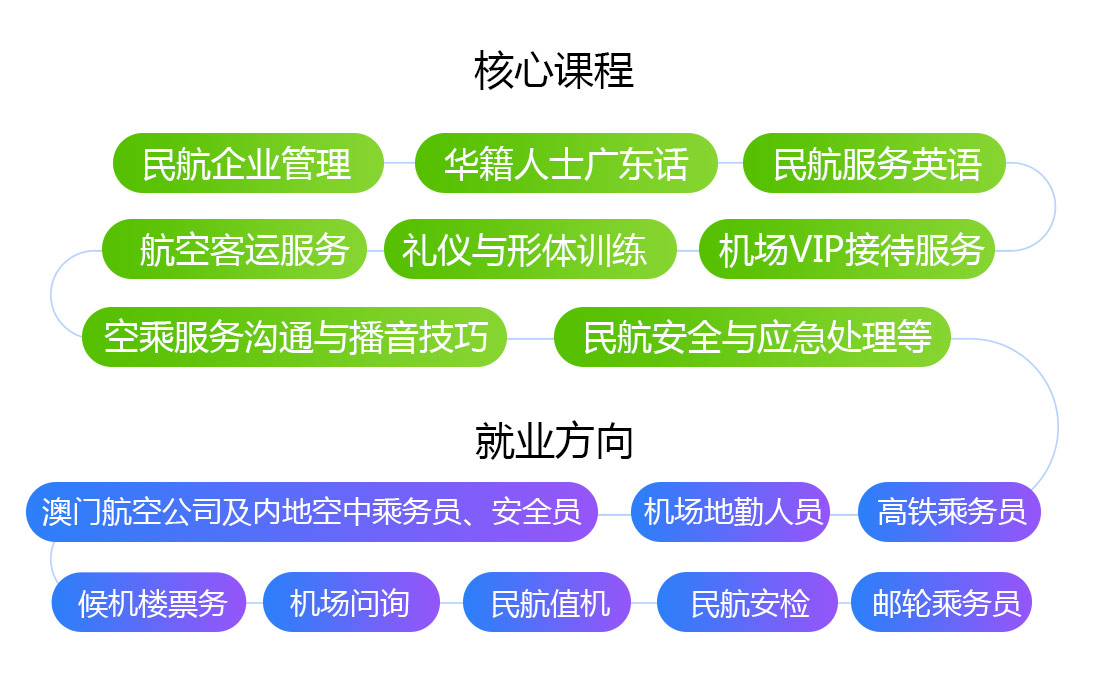 核心课程

民航企业管理

华籍人士广东话

民航服务英语

航空客运服务

礼仪与形体训练

机场VIP接待服务

空乘服务沟通与播音技巧

民航安全与应急处理等

就业方向

澳门航空公司及内地空中乘务员、安全员

机场地勤人员

高铁乘务员

候机楼票务

机场问询

民航值机

民航安检

邮轮乘务员